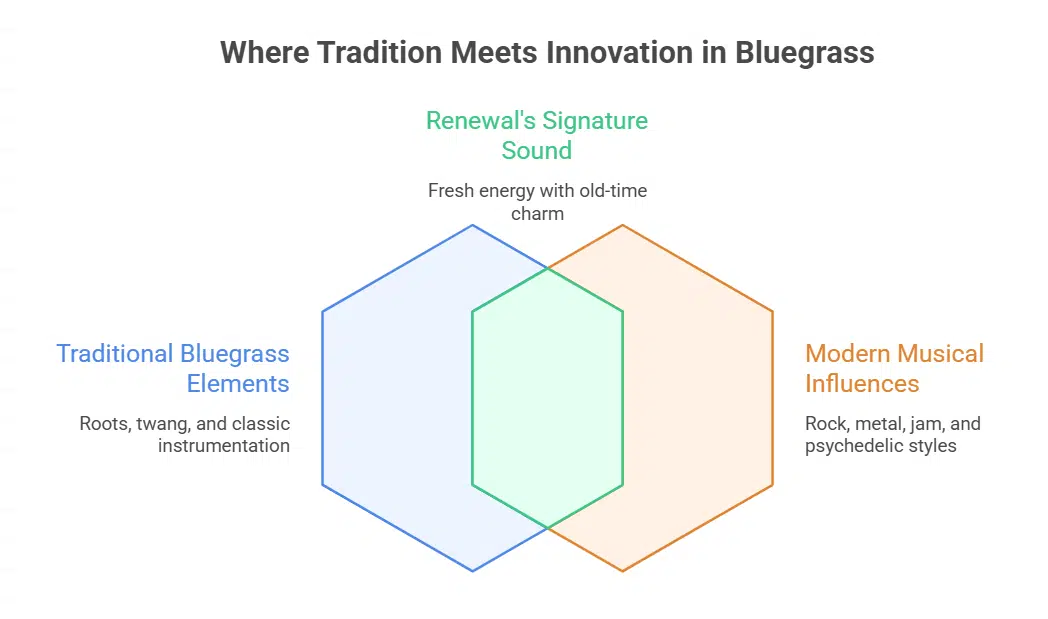 Where Tradition Meets Innovation in Bluegrass

Renewal's Signature Sound

Fresh energy with old-time charm

Traditional Bluegrass Elements

Roots, twang, and classic instrumentation

Modern Musical Influences

Rock, metal, jam, and psychedelic styles